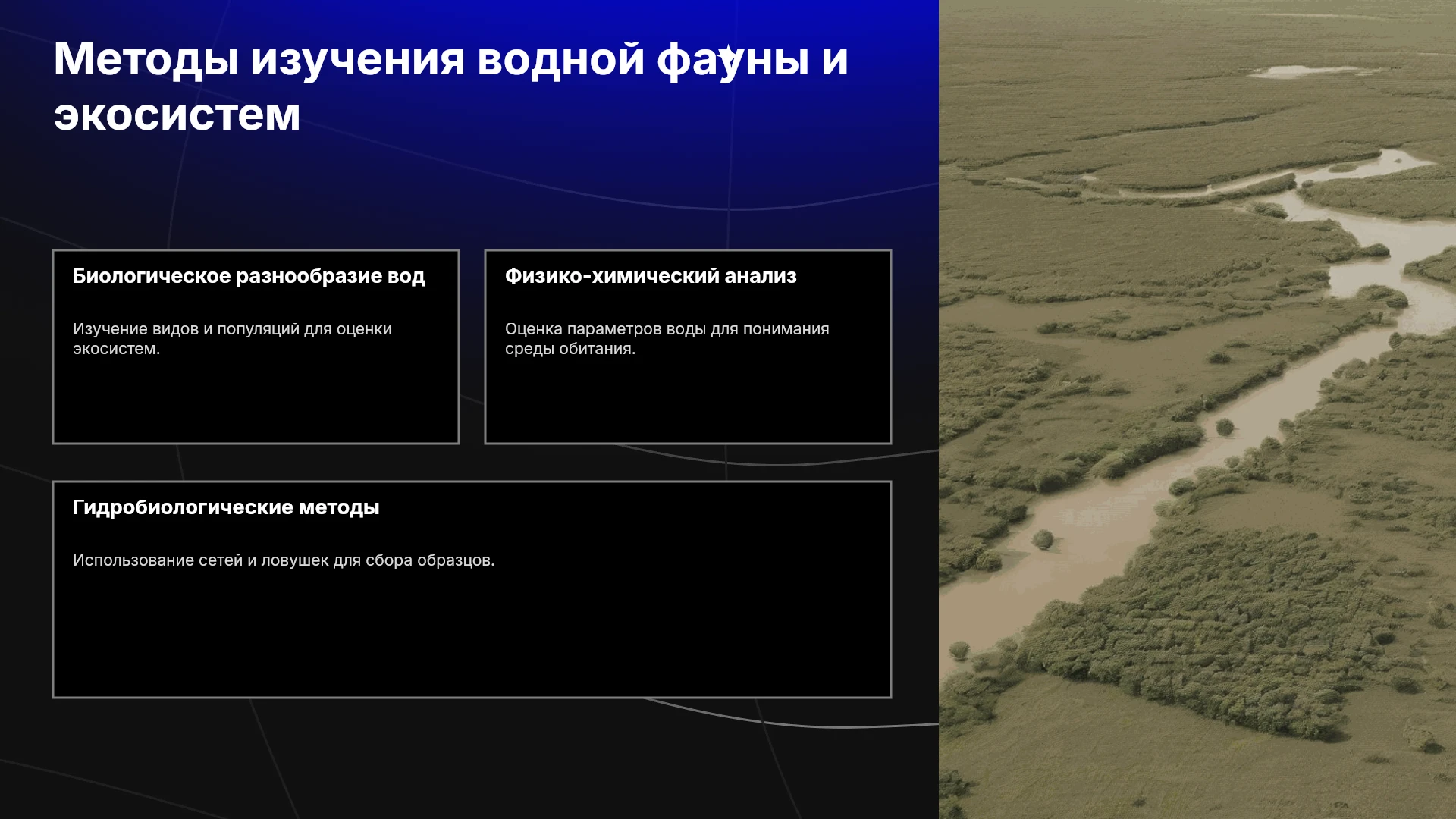 Методы изучения водной фауны и экосистем

Биологическое разнообразие вод

Изучение видов и популяций для оценки экосистем.

Физико-химический анализ

Оценка параметров воды для понимания среды обитания.

Гидробиологические методы

Использование сетей и ловушек для сбора образцов.